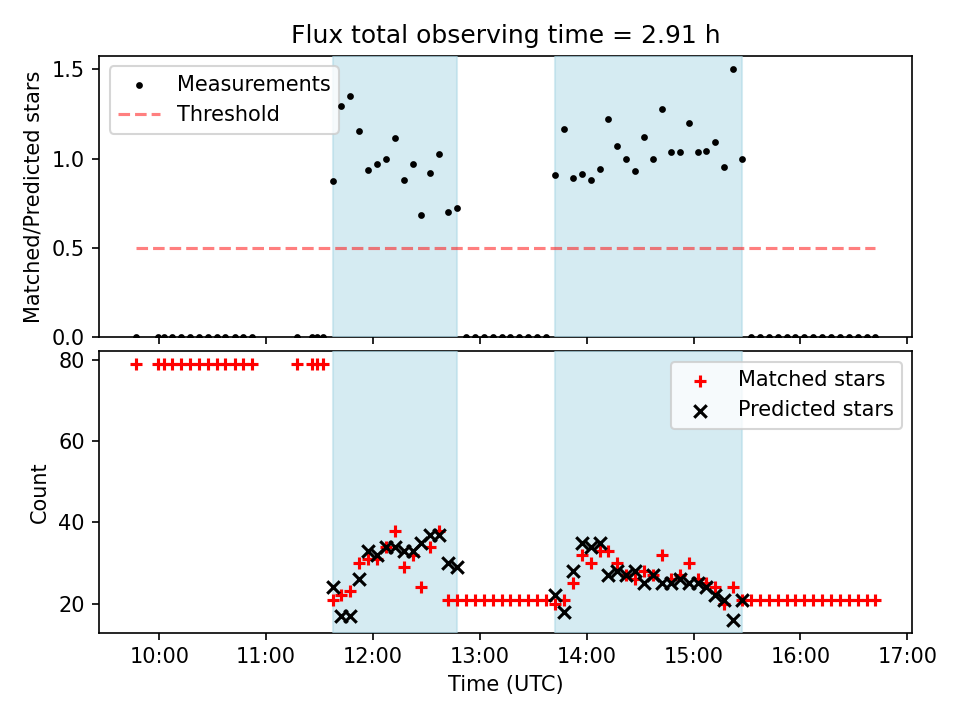 Flux total observing time = 2.91 h

Matched/Predicted stars

1.5
1.0
0.5
0.0

Measurements
Threshold

Count

80
60
40
20

Matched stars
Predicted stars

10:00 11:00 12:00 13:00 14:00 15:00 16:00 17:00

Time (UTC)